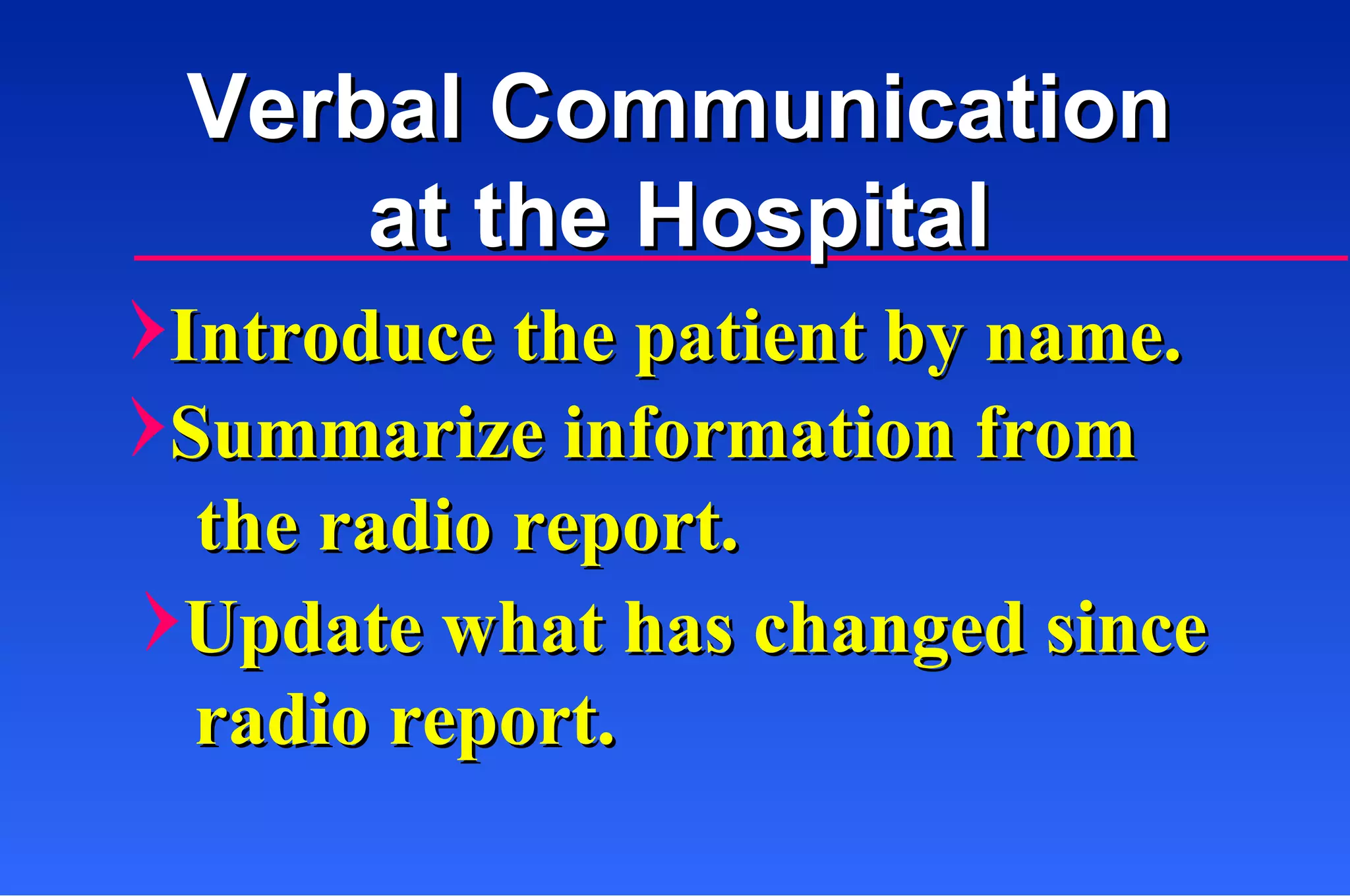 Verbal Communication at the Hospital

Introduce the patient by name.

Summarize information from the radio report.

Update what has changed since radio report.